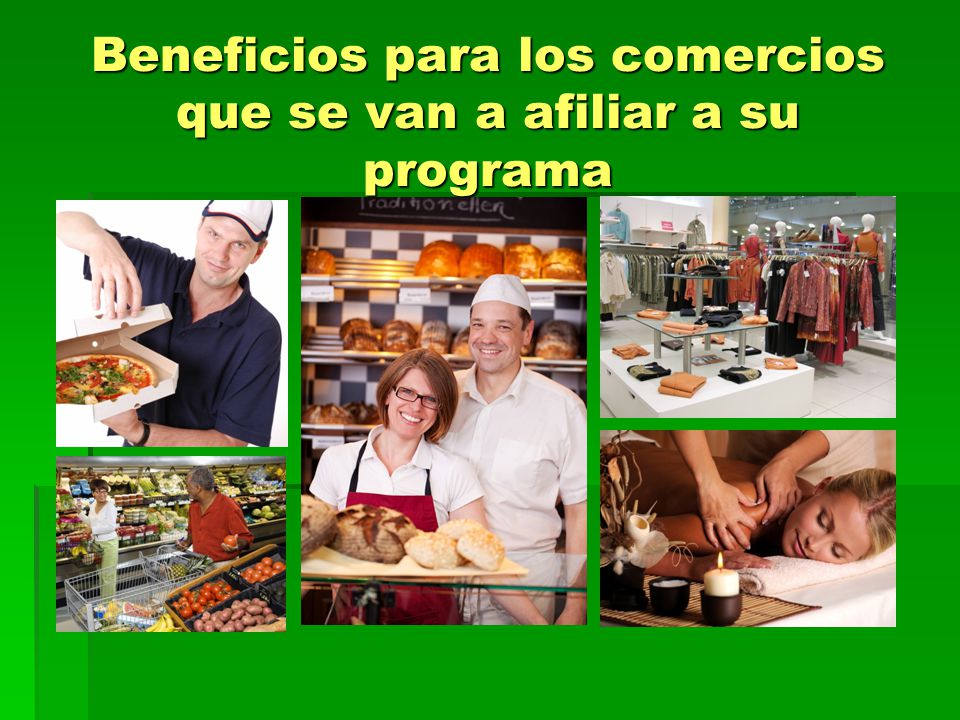 Beneficios para los comercios que se van a afiliar a su programa

Traditionellen